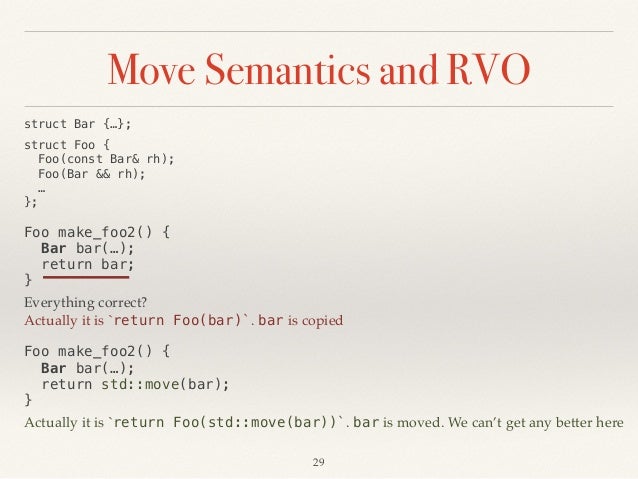 Move Semantics and RVO

struct Bar {…};

struct Foo {
  Foo(const Bar& rh);
  Foo(Bar && rh);
  …
};

Foo make_foo2() {
  Bar bar(…);
  return bar;
}

Everything correct?
Actually it is `return Foo(bar)`. bar is copied

Foo make_foo2() {
  Bar bar(…);
  return std::move(bar);
}

Actually it is `return Foo(std::move(bar))`. bar is moved. We can't get any better here

29